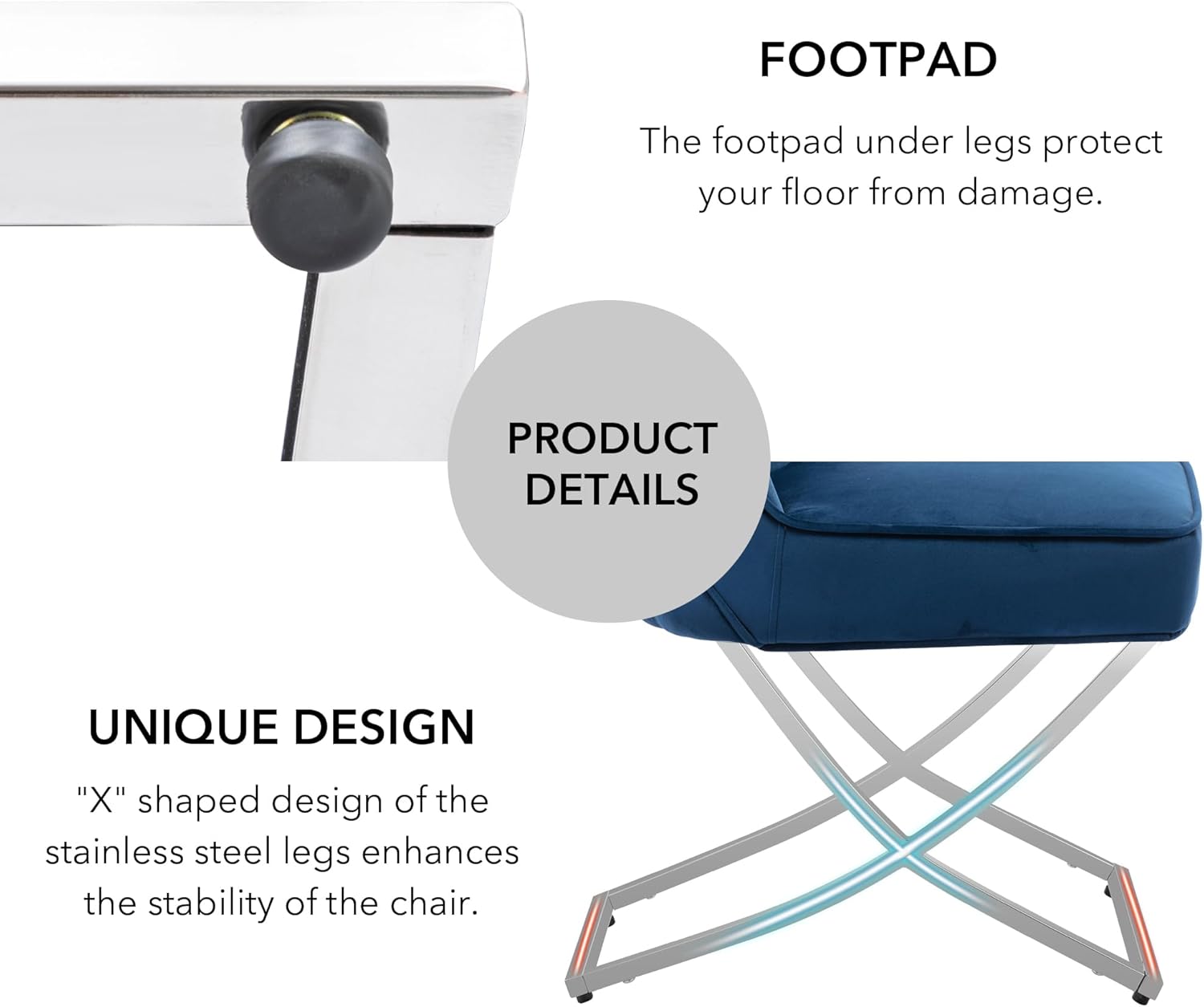 FOOTPAD

The footpad under legs protect your floor from damage.

PRODUCT DETAILS

UNIQUE DESIGN

"X" shaped design of the stainless steel legs enhances the stability of the chair.